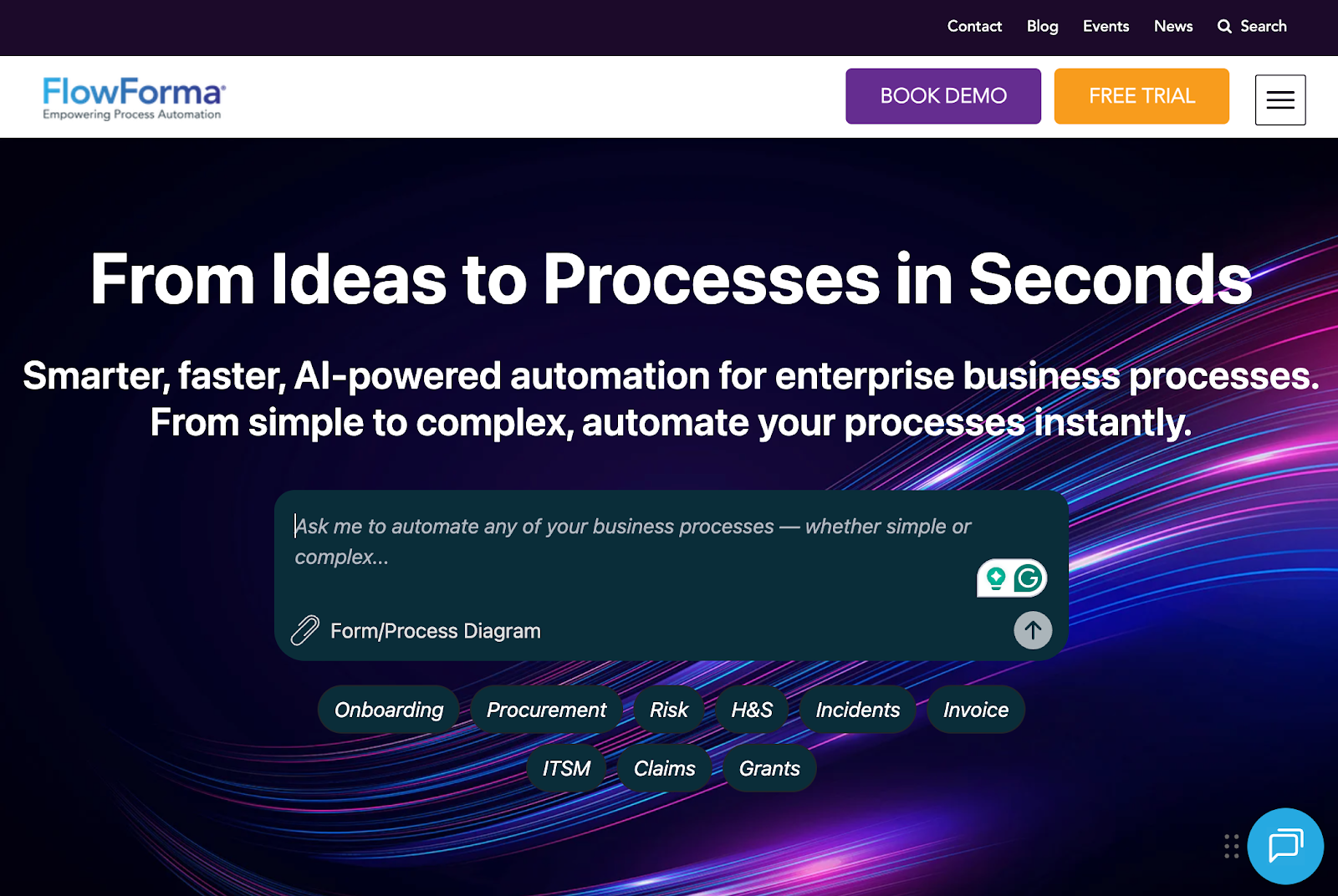 Contact Blog Events News Search

FlowForma
Empowering Process Automation

BOOK DEMO FREE TRIAL

From Ideas to Processes in Seconds

Smarter, faster, AI-powered automation for enterprise business processes. From simple to complex, automate your processes instantly.

Ask me to automate any of your business processes — whether simple or complex...

Form/Process Diagram

Onboarding Procurement Risk H&S Incidents Invoice

ITSM Claims Grants